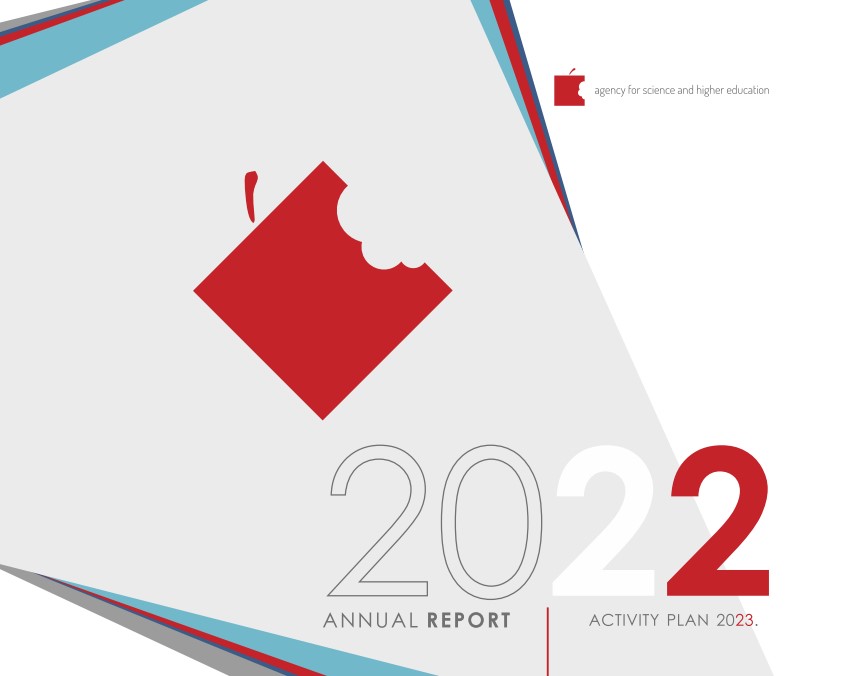 agency for science and higher education

2022

ANNUAL REPORT

ACTIVITY PLAN 2023.